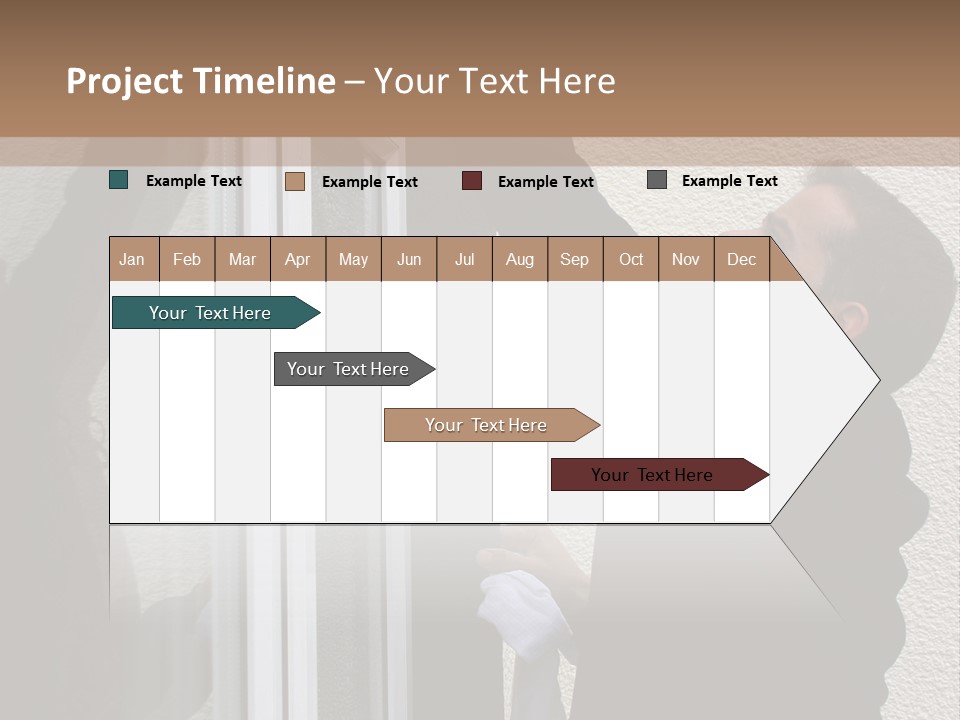 Project Timeline – Your Text Here

Example Text
Example Text
Example Text
Example Text

| Jan | Feb | Mar | Apr | May | Jun | Jul | Aug | Sep | Oct | Nov | Dec |
|---|---|---|---|---|---|---|---|---|---|---|---|

Your Text Here

Your Text Here

Your Text Here

Your Text Here